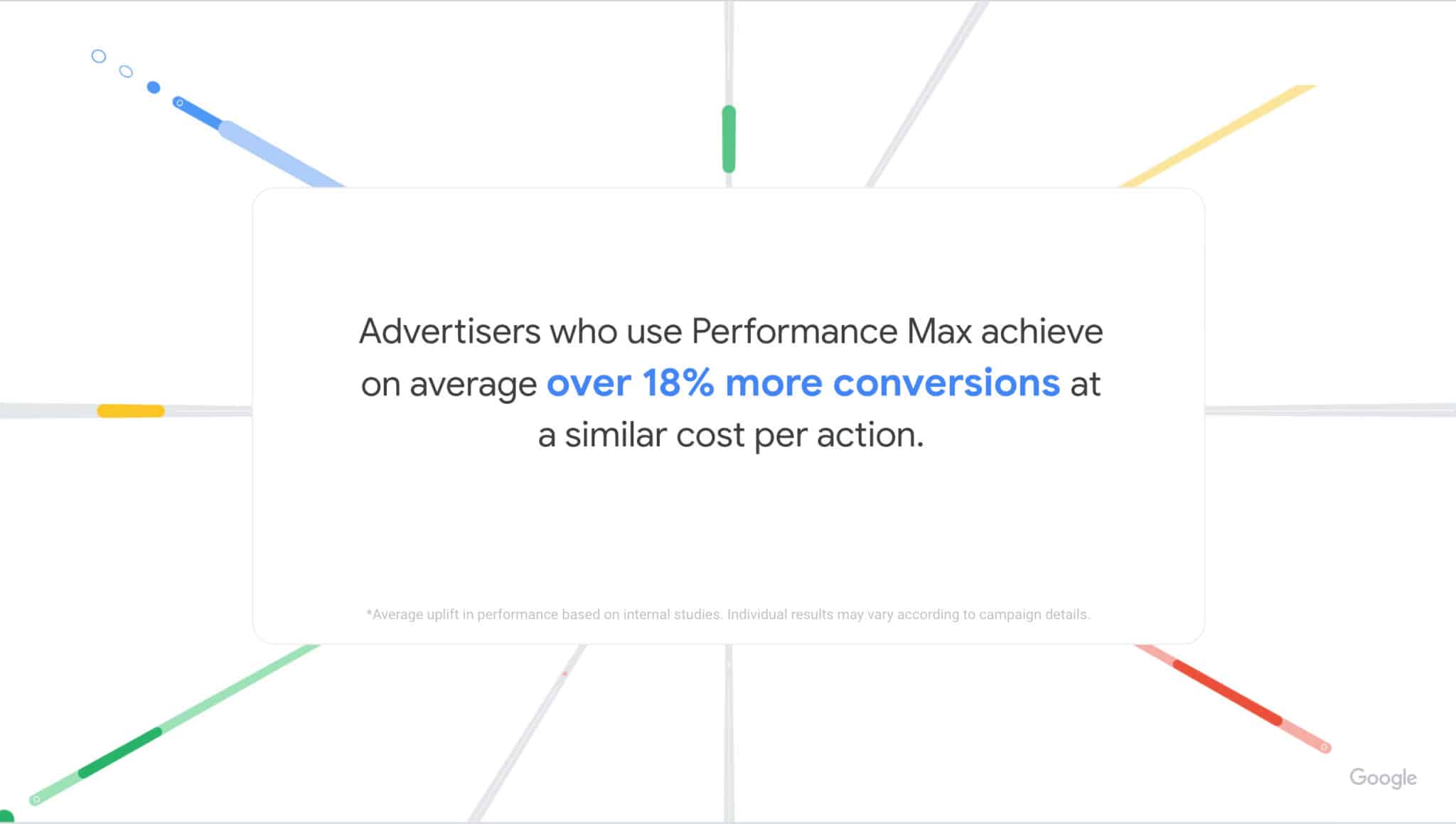 Advertisers who use Performance Max achieve on average over 18% more conversions at a similar cost per action.

*Average uplift in performance based on internal studies. Individual results may vary according to campaign details.

Google